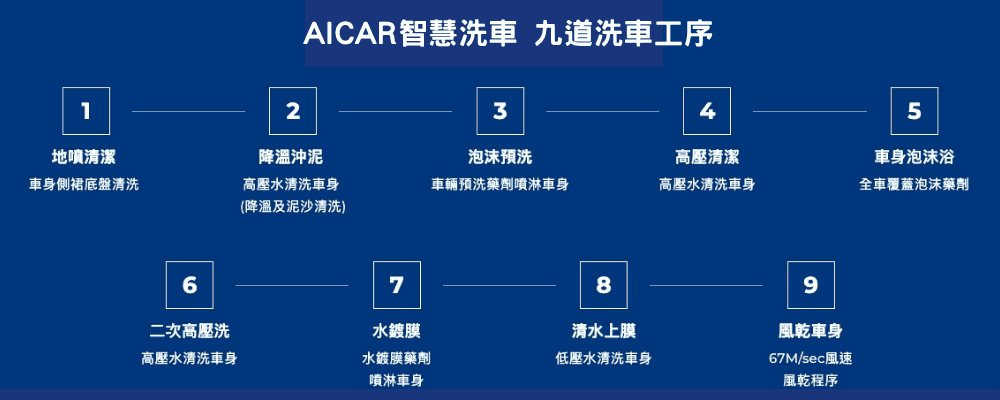 AICAR智慧洗車 九道洗車工序

1
地噴清潔
車身側裙底盤清洗

2
降溫沖泥
高壓水清洗車身
(降溫及泥沙清洗)

3
泡沫預洗
車輛預洗藥劑噴淋車身

4
高壓清潔
高壓水清洗車身

5
車身泡沫浴
全車覆蓋泡沫藥劑

6
二次高壓洗
高壓水清洗車身

7
水鍍膜
水鍍膜藥劑
噴淋車身

8
清水上膜
低壓水清洗車身

9
風乾車身
67M/sec風速
風乾程序